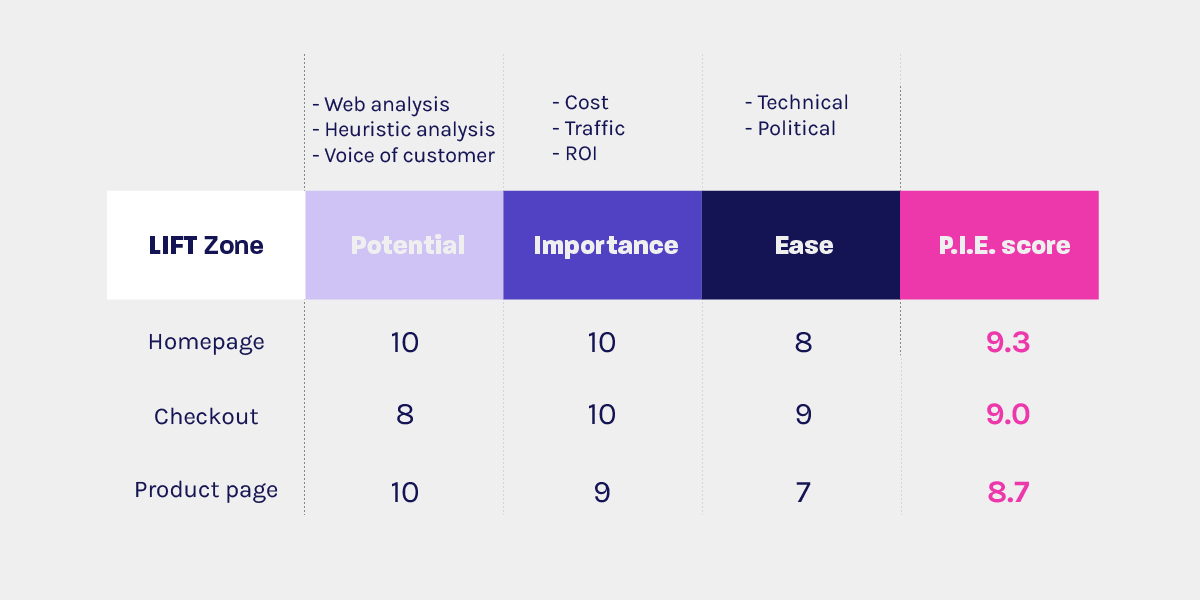 | | - Web analysis - Heuristic analysis - Voice of customer | - Cost - Traffic - ROI | - Technical - Political | |
|---|---|---|---|---|
| LIFT Zone | Potential | Importance | Ease | P.I.E. score |
| Homepage | 10 | 10 | 8 | 9.3 |
| Checkout | 8 | 10 | 9 | 9.0 |
| Product page | 10 | 9 | 7 | 8.7 |